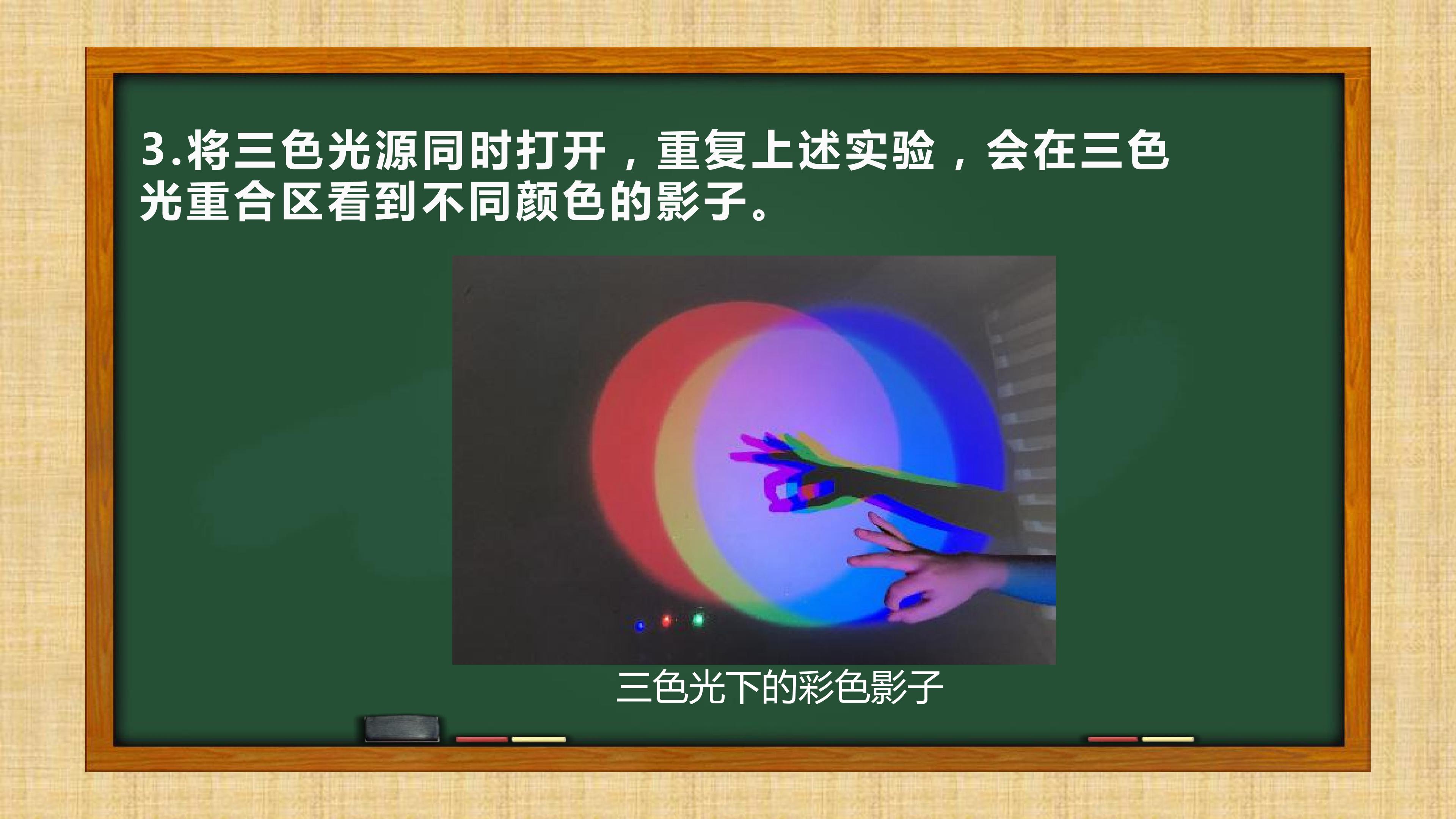 3.将三色光源同时打开，重复上述实验，会在三色光重合区看到不同颜色的影子。

三色光下的彩色影子